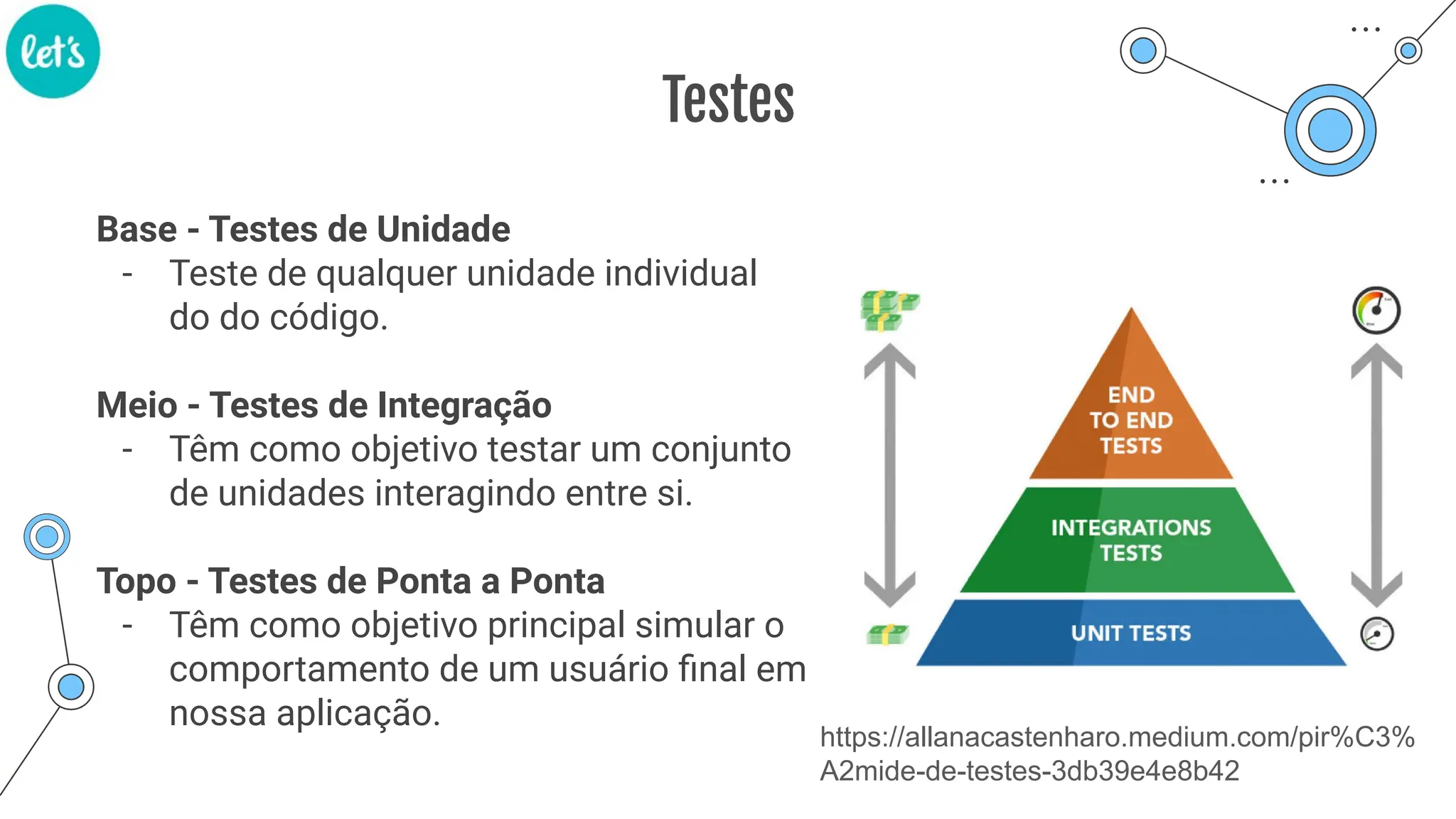 let's

Testes

Base - Testes de Unidade
- Teste de qualquer unidade individual do do código.

Meio - Testes de Integração
- Têm como objetivo testar um conjunto de unidades interagindo entre si.

Topo - Testes de Ponta a Ponta
- Têm como objetivo principal simular o comportamento de um usuário final em nossa aplicação.

END TO END TESTS

INTEGRATIONS TESTS

UNIT TESTS

https://allanacastenharo.medium.com/pir%C3%A2mide-de-testes-3db39e4e8b42